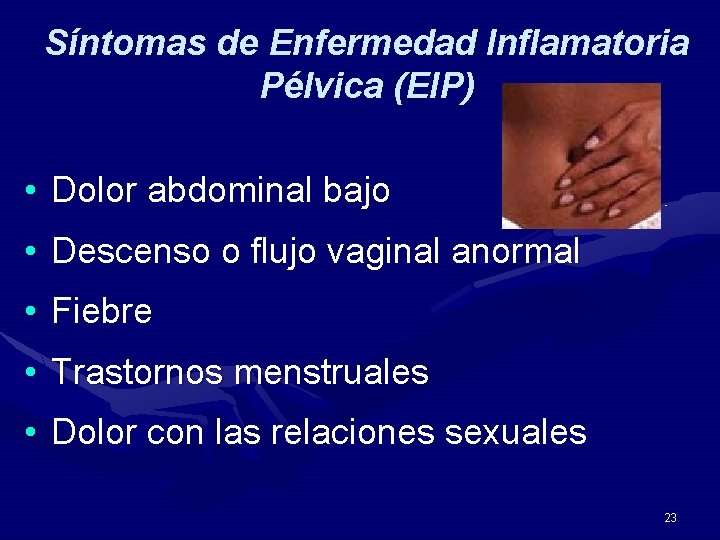 Síntomas de Enfermedad Inflamatoria Pélvica (EIP)

• Dolor abdominal bajo
• Descenso o flujo vaginal anormal
• Fiebre
• Trastornos menstruales
• Dolor con las relaciones sexuales

23